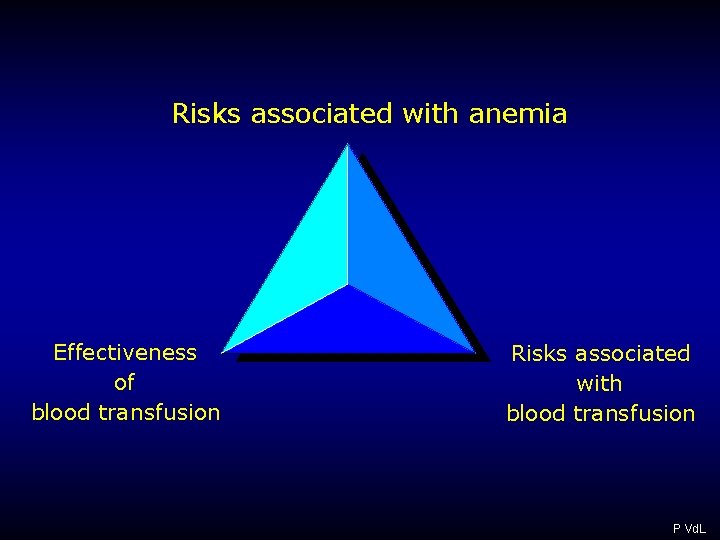 Risks associated with anemia

Effectiveness
of
blood transfusion

Risks associated
with
blood transfusion

P VdL